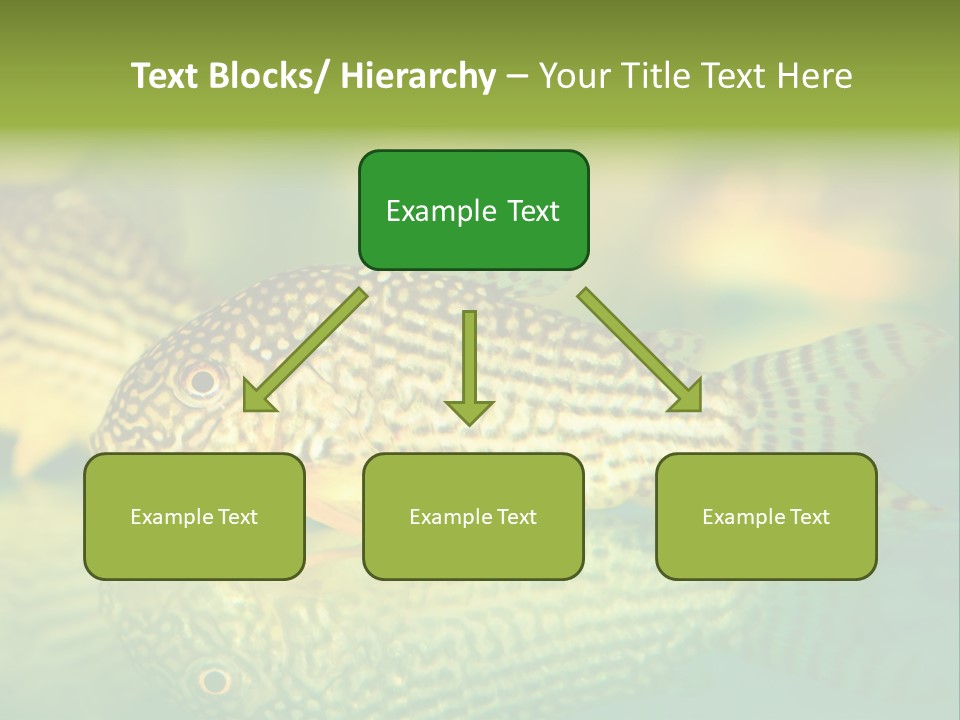 Text Blocks/ Hierarchy – Your Title Text Here

Example Text

Example Text

Example Text

Example Text